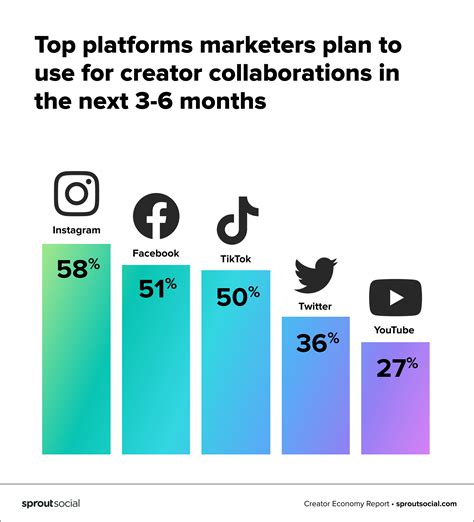 Top platforms marketers plan to use for creator collaborations in the next 3-6 months

Instagram
58%

Facebook
51%

TikTok
50%

Twitter
36%

YouTube
27%

sproutsocial

Creator Economy Report • sproutsocial.com